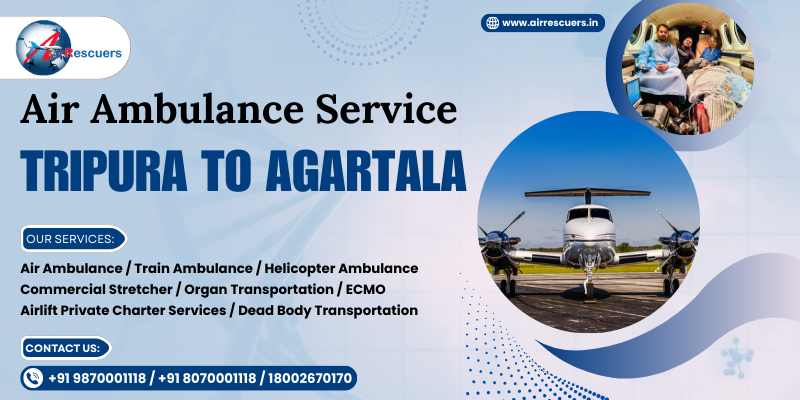 Air Rescuers

www.airrescuers.in

Air Ambulance Service

TRIPURA TO AGARTALA

OUR SERVICES:

Air Ambulance / Train Ambulance / Helicopter Ambulance
Commercial Stretcher / Organ Transportation / ECMO
Airlift Private Charter Services / Dead Body Transportation

CONTACT US:

+91 9870001118 / +91 8070001118 / 18002670170